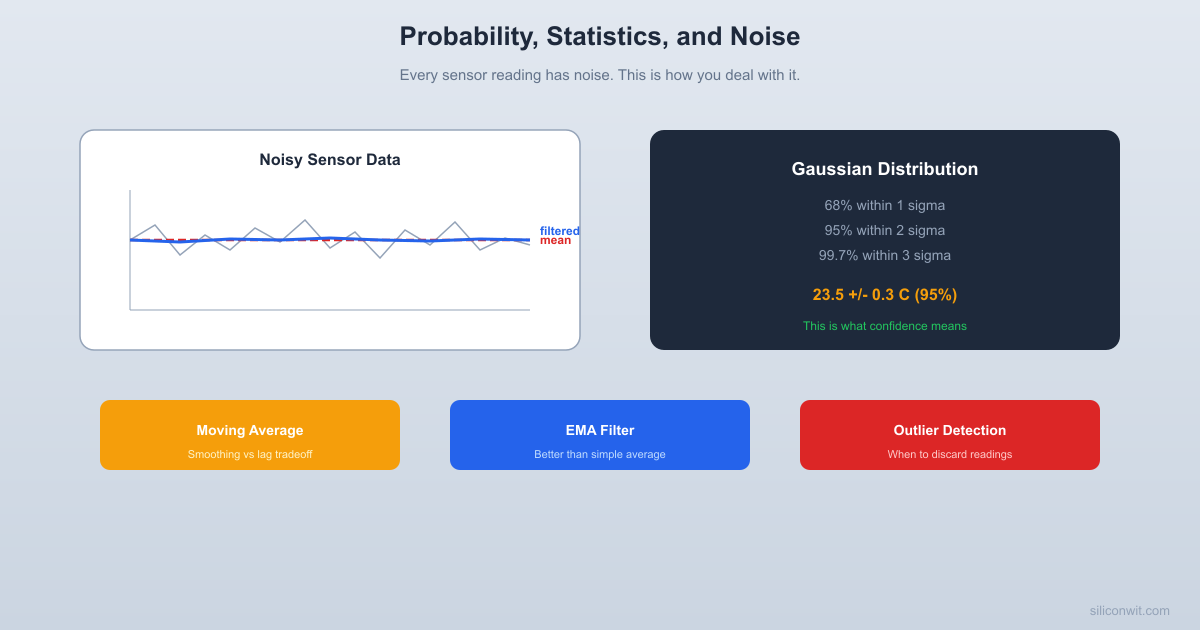 Probability, Statistics, and Noise

Every sensor reading has noise. This is how you deal with it.

Noisy Sensor Data

filtered
mean

Gaussian Distribution

68% within 1 sigma
95% within 2 sigma
99.7% within 3 sigma

23.5 +/- 0.3 C (95%)

This is what confidence means

Moving Average
Smoothing vs lag tradeoff

EMA Filter
Better than simple average

Outlier Detection
When to discard readings

siliconwit.com